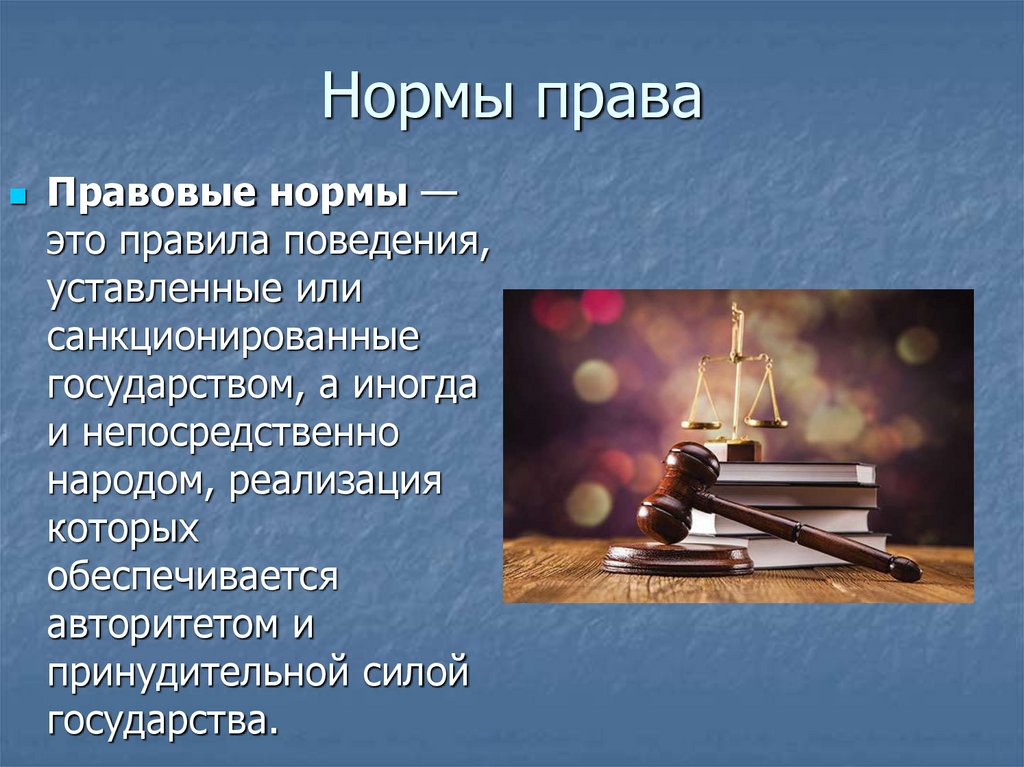 Нормы права

Правовые нормы — это правила поведения, уставленные или санкционированные государством, а иногда и непосредственно народом, реализация которых обеспечивается авторитетом и принудительной силой государства.